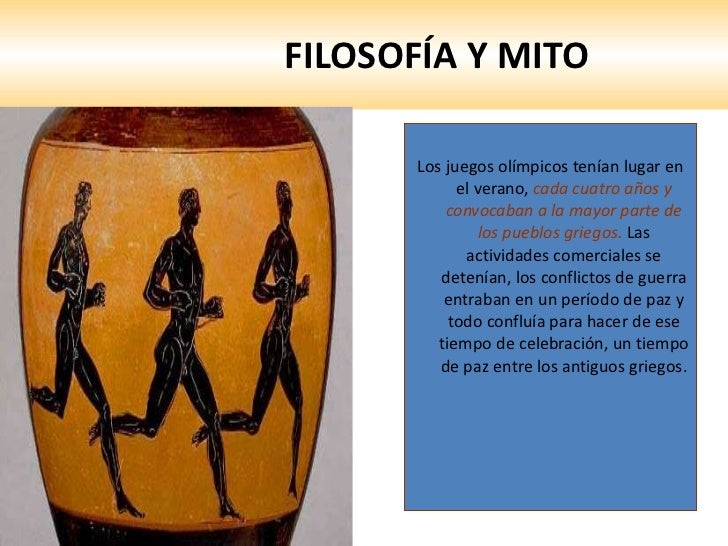 FILOSOFÍA Y MITO

Los juegos olímpicos tenían lugar en el verano, cada cuatro años y convocaban a la mayor parte de los pueblos griegos. Las actividades comerciales se detenían, los conflictos de guerra entraban en un período de paz y todo confluía para hacer de ese tiempo de celebración, un tiempo de paz entre los antiguos griegos.